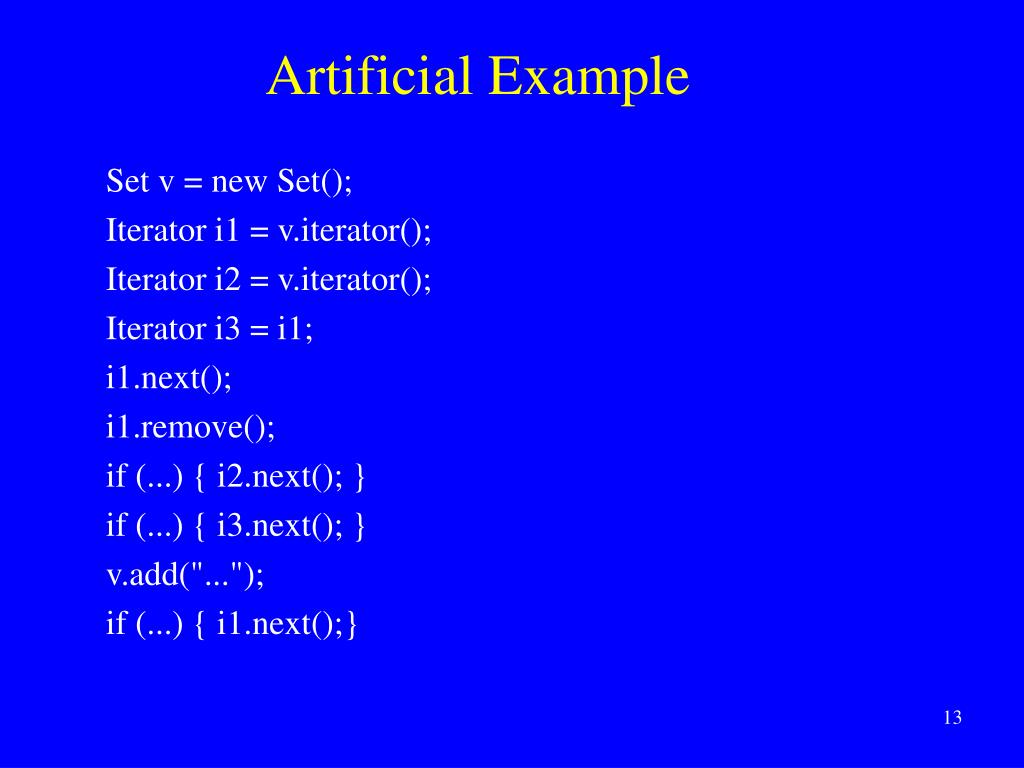 Artificial Example

Set v = new Set();
Iterator i1 = v.iterator();
Iterator i2 = v.iterator();
Iterator i3 = i1;
i1.next();
i1.remove();
if (...) { i2.next(); }
if (...) { i3.next(); }
v.add("...");
if (...) { i1.next();}

13